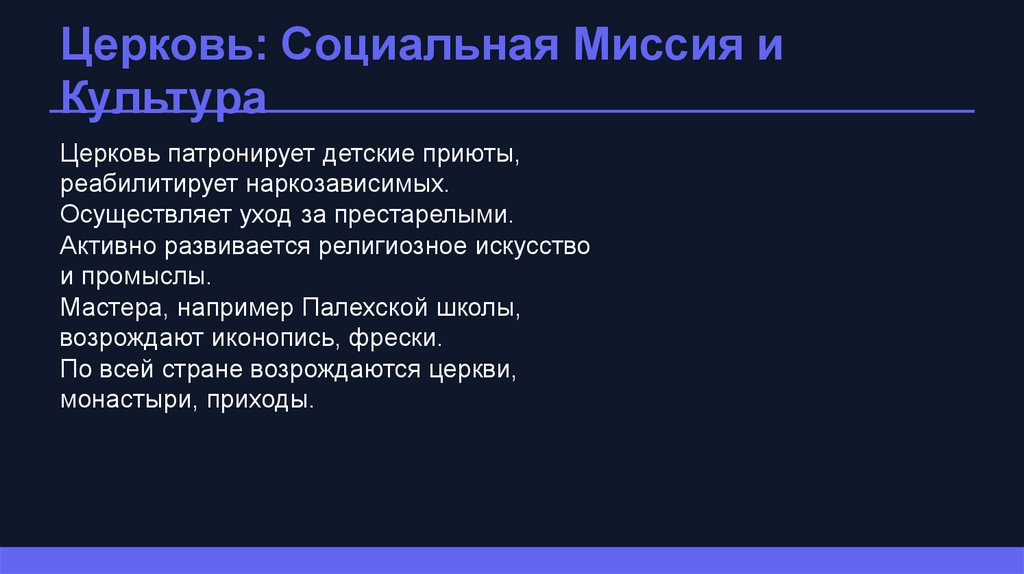 Церковь: Социальная Миссия и Культура

Церковь патронирует детские приюты, реабилитирует наркозависимых.
Осуществляет уход за престарелыми.
Активно развивается религиозное искусство и промыслы.
Мастера, например Палехской школы, возрождают иконопись, фрески.
По всей стране возрождаются церкви, монастыри, приходы.